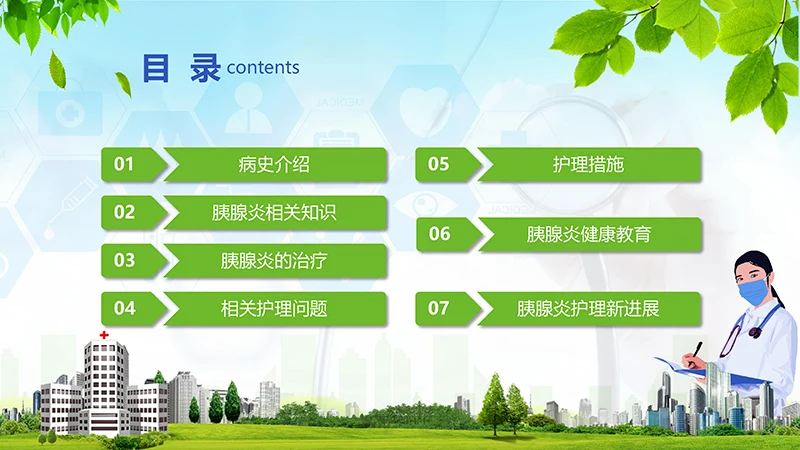 目 录 contents

01 病史介绍

02 胰腺炎相关知识

03 胰腺炎的治疗

04 相关护理问题

05 护理措施

06 胰腺炎健康教育

07 胰腺炎护理新进展